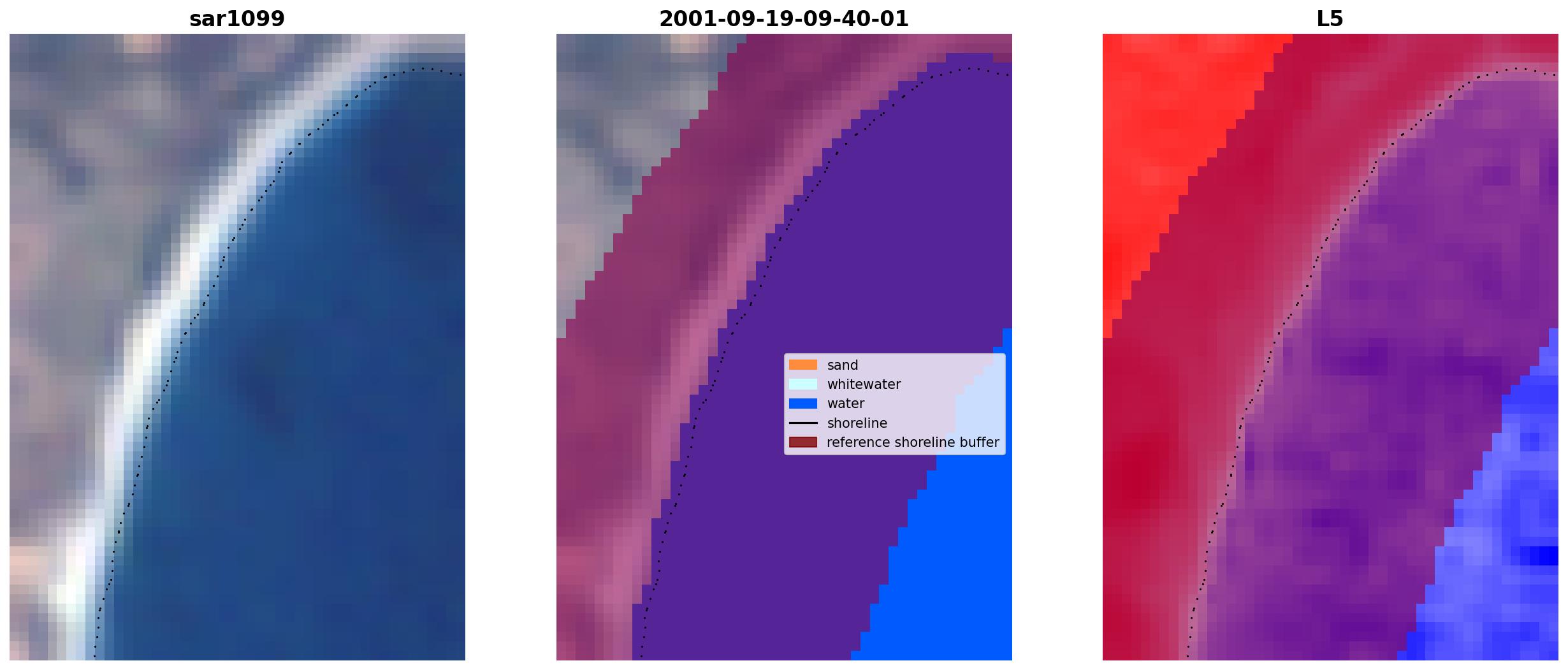 sar1099

2001-09-19-09-40-01

sand
whitewater
water
shoreline
reference shoreline buffer

L5